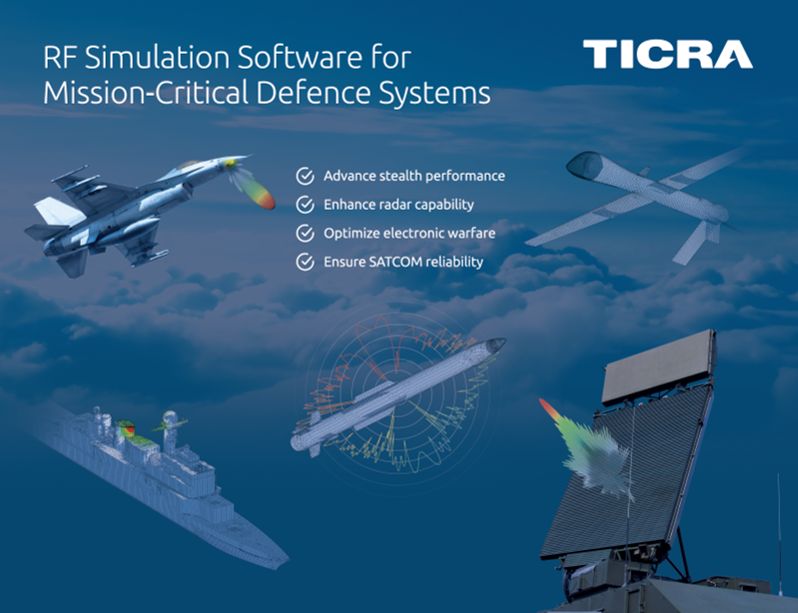 RF Simulation Software for Mission-Critical Defence Systems

TICRA

Advance stealth performance
Enhance radar capability
Optimize electronic warfare
Ensure SATCOM reliability